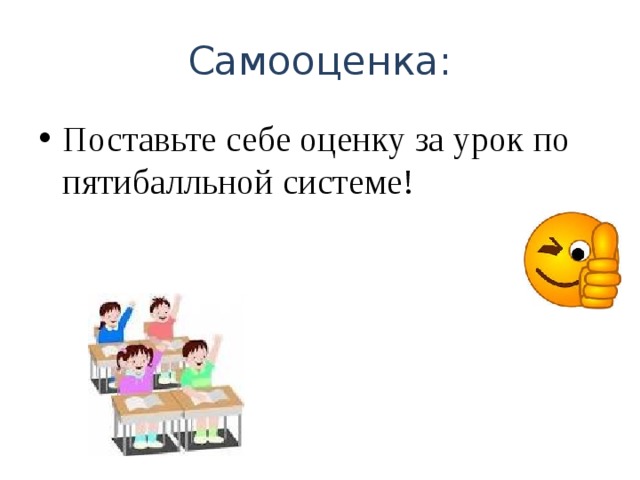 Самооценка:

• Поставьте себе оценку за урок по пятибалльной системе!